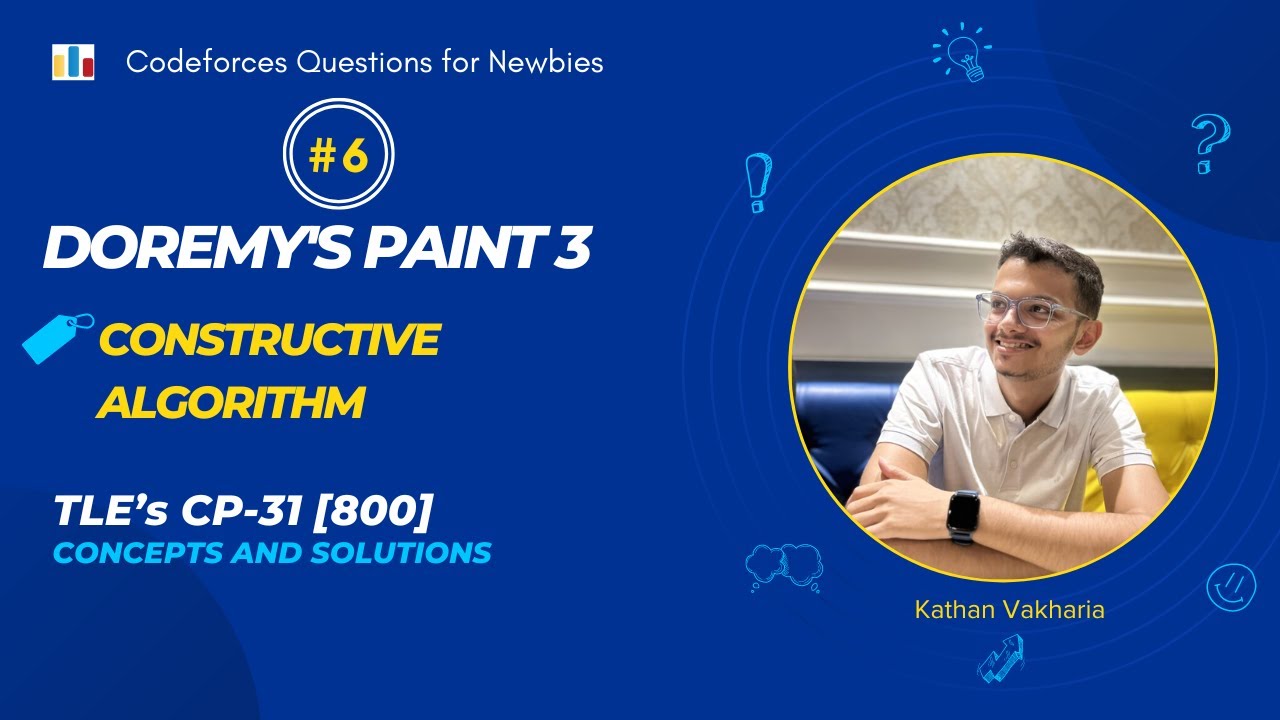 Codeforces Questions for Newbies

#6

DOREMY'S PAINT 3

CONSTRUCTIVE ALGORITHM

TLE's CP-31 [800]
CONCEPTS AND SOLUTIONS

Kathan Vakharia